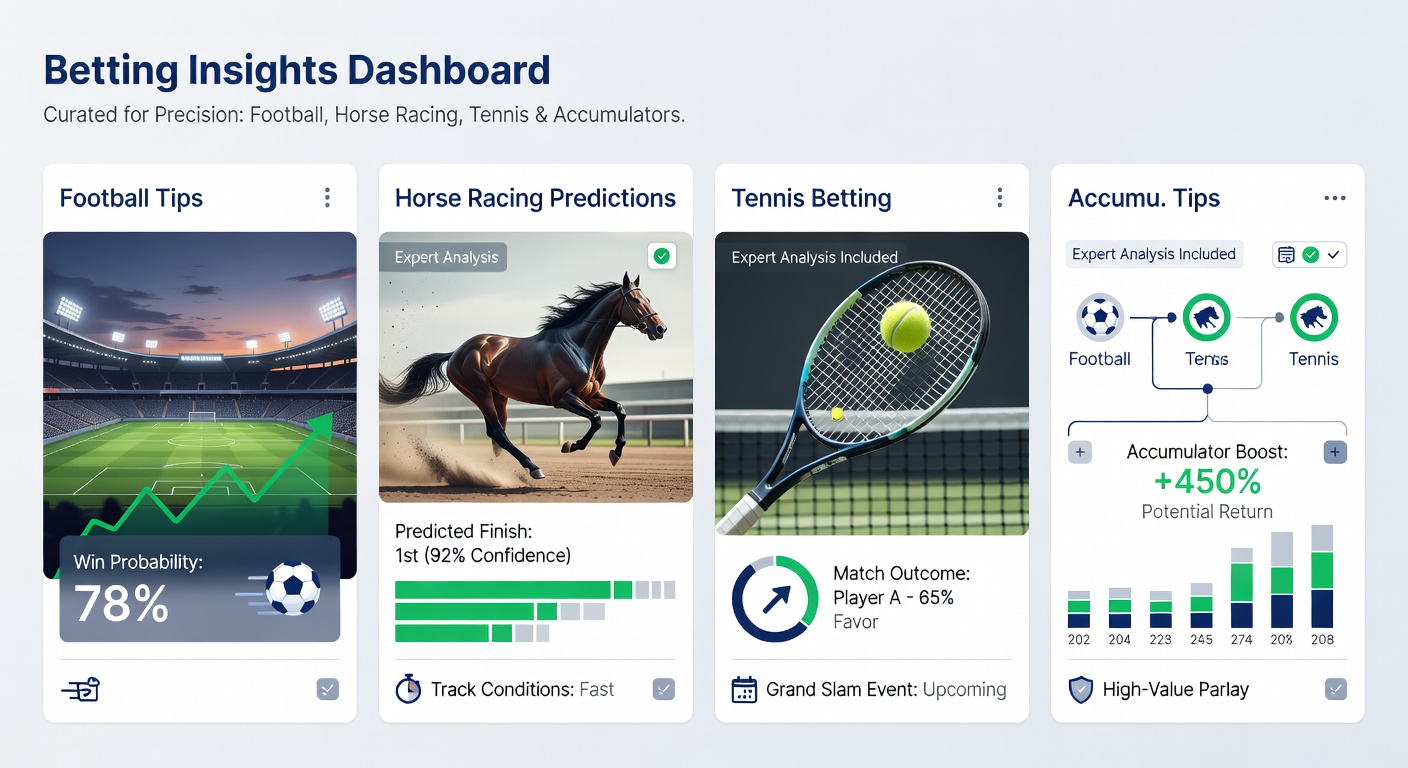 Betting Insights Dashboard

Curated for Precision: Football, Horse Racing, Tennis & Accumulators.

Football Tips

Win Probability:
78%

Horse Racing Predictions

Expert Analysis

Predicted Finish:
1st (92% Confidence)

Track Conditions: Fast

Tennis Betting

Expert Analysis Included

Match Outcome:
Player A - 65%
Favor

Grand Slam Event: Upcoming

Accumu. Tips

Expert Analysis Included

Football
Tenns
Tennis

Accumulator Boost:
+450%
Potential Return

202 204 223 245 274 20% 208

High-Value Parlay